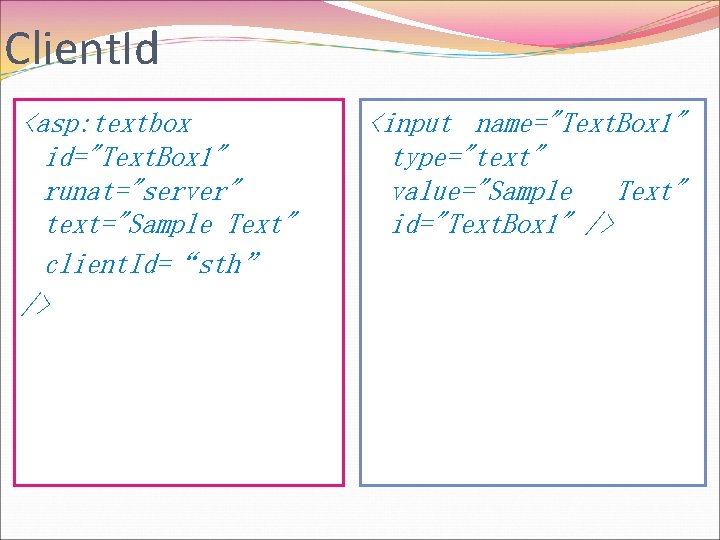 ClientId

<asp:textbox
id="TextBox1"
runat="server"
text="Sample Text"
clientId= “sth”
/>

<input name="TextBox1"
type="text"
value="Sample Text"
id="TextBox1" />